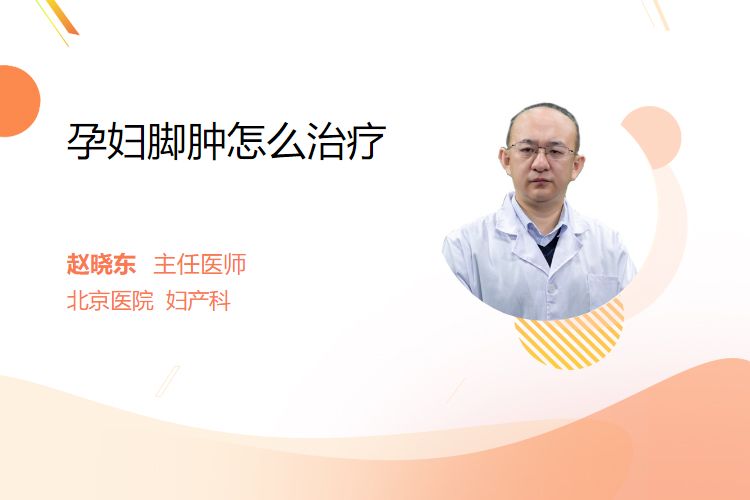 孕妇脚肿怎么治疗

赵晓东 主任医师
北京医院 妇产科